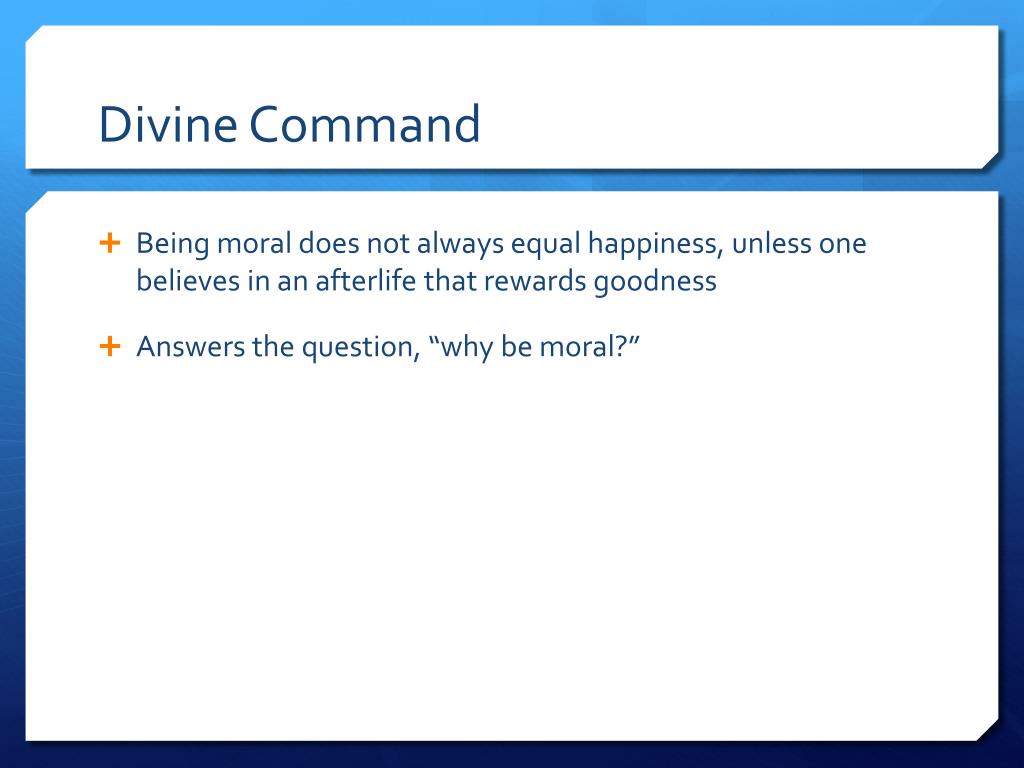 Divine Command

+ Being moral does not always equal happiness, unless one believes in an afterlife that rewards goodness

+ Answers the question, “why be moral?”